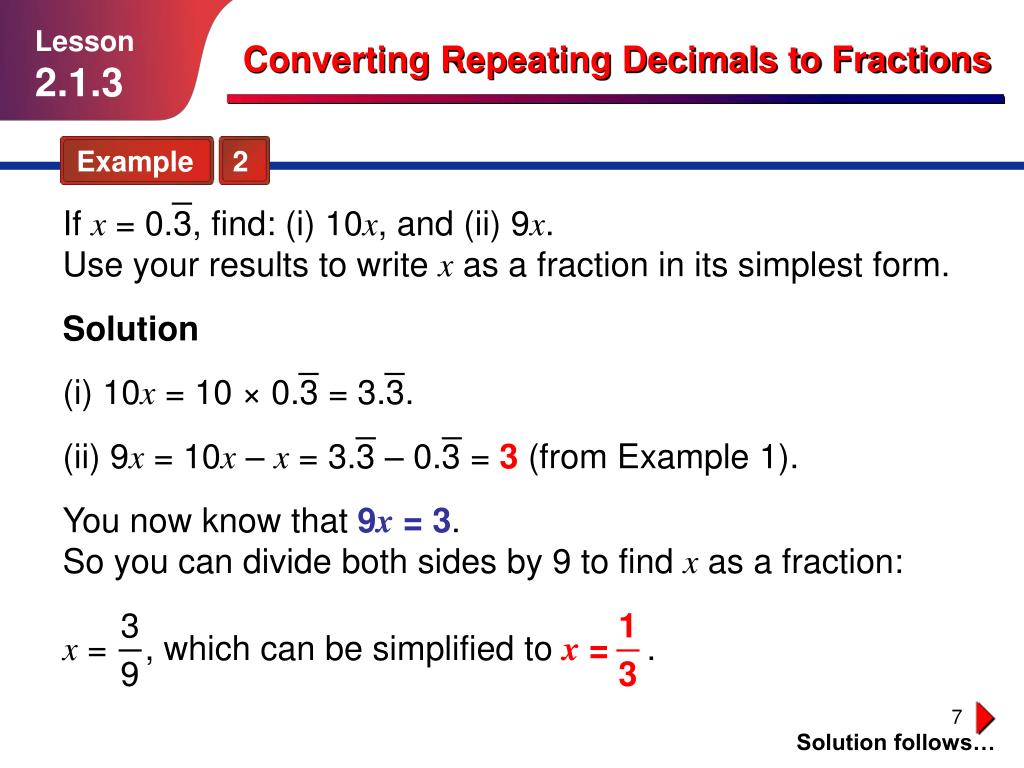 Lesson
2.1.3

Converting Repeating Decimals to Fractions

Example 2

If $x = 0.\overline{3}$, find: (i) $10x$, and (ii) $9x$.
Use your results to write $x$ as a fraction in its simplest form.

Solution

(i) $10x = 10 \times 0.\overline{3} = 3.\overline{3}$.

(ii) $9x = 10x - x = 3.\overline{3} - 0.\overline{3} = 3$ (from Example 1).

You now know that $9x = 3$.
So you can divide both sides by 9 to find $x$ as a fraction:

$x = \frac{3}{9}$, which can be simplified to $x = \frac{1}{3}$.

7

Solution follows…